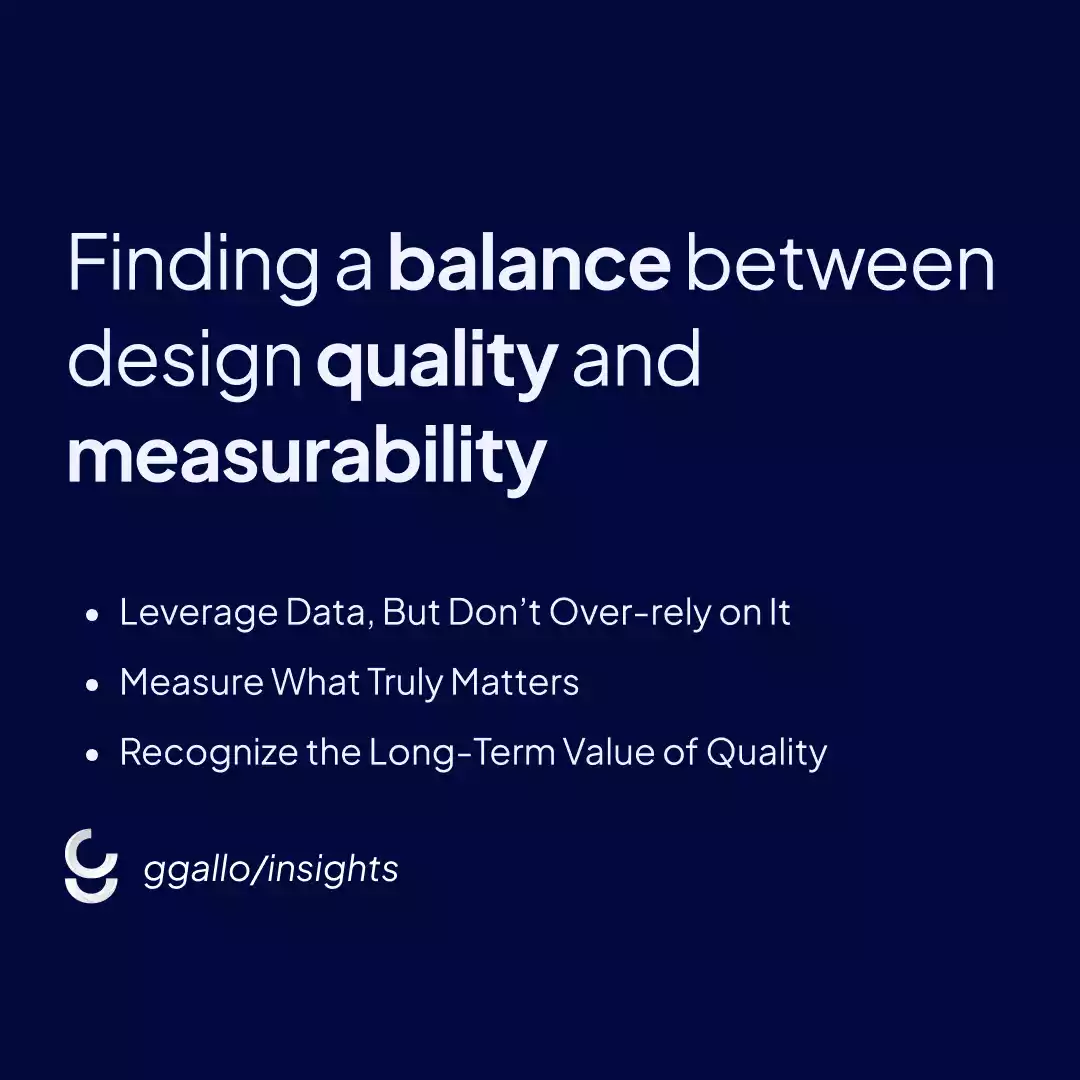 Finding a balance between design quality and measurability

• Leverage Data, But Don't Over-rely on It
• Measure What Truly Matters
• Recognize the Long-Term Value of Quality

ggallo/insights